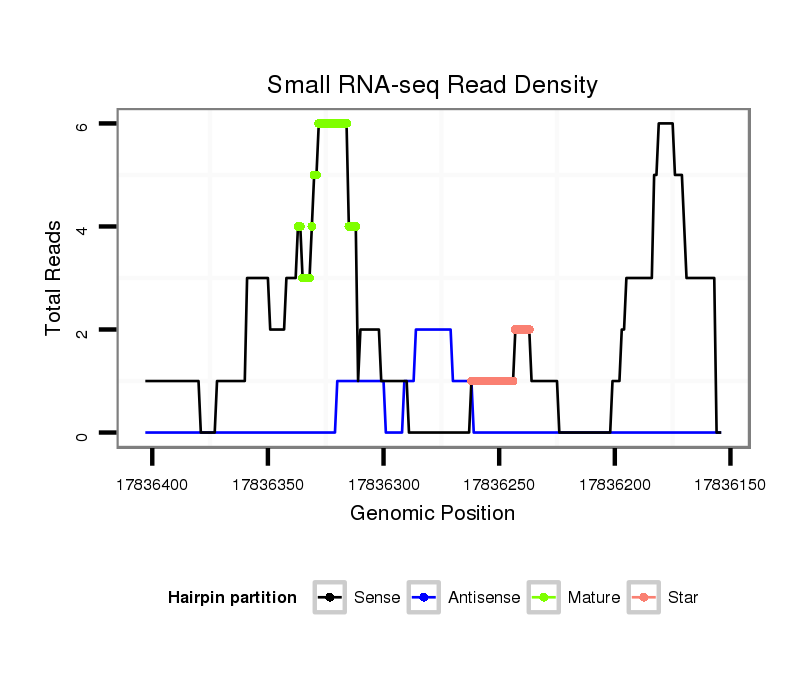 Small RNA-seq Read Density

Total Reads

6
4
2
0

17836400
17836350
17836300
17836250
17836200
17836150

Genomic Position

Hairpin partition
Sense
Antisense
Mature
Star